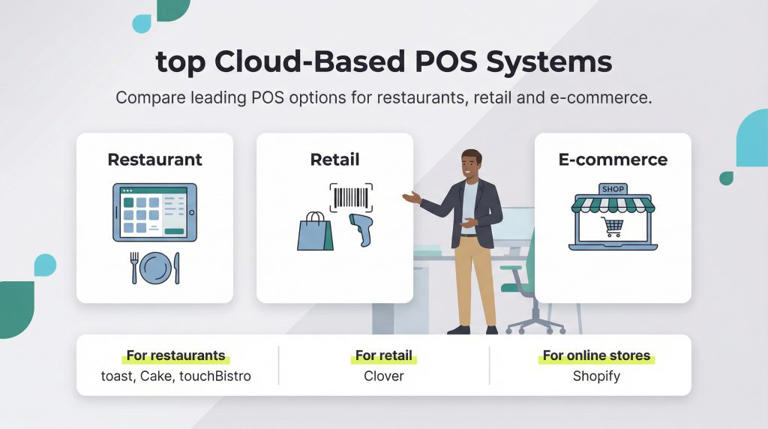 top Cloud-Based POS Systems

Compare leading POS options for restaurants, retail and e-commerce.

Restaurant

Retail

E-commerce

SHOP

For restaurants
toast, Cake, touchBistro

For retail
Clover

For online stores
Shopify